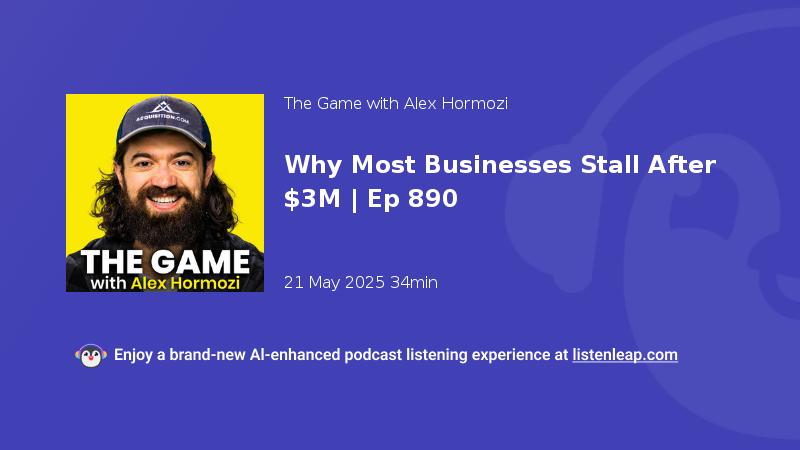 ACQUISITION.COM

THE GAME
with Alex Hormozi

The Game with Alex Hormozi

Why Most Businesses Stall After $3M | Ep 890

21 May 2025 34min

Enjoy a brand-new AI-enhanced podcast listening experience at listenleap.com